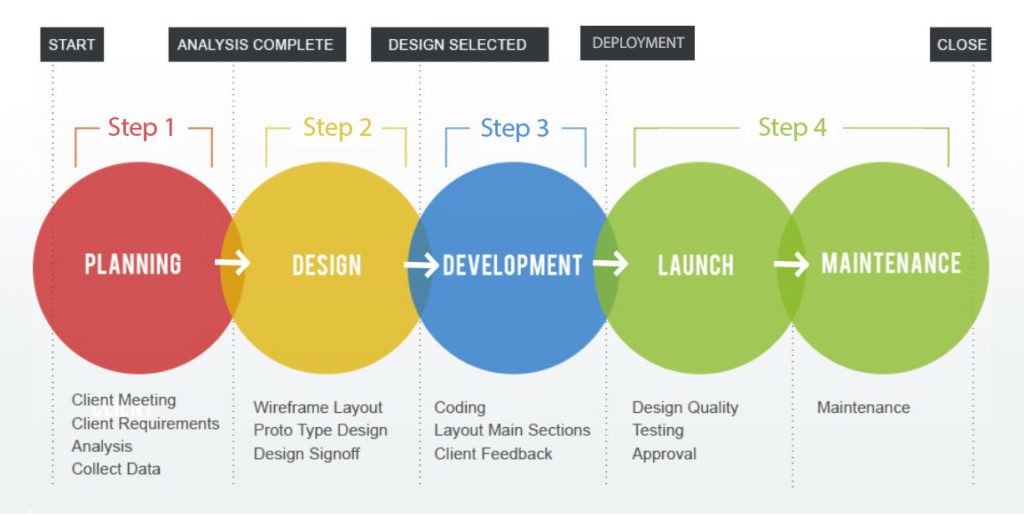 START

ANALYSIS COMPLETE

DESIGN SELECTED

DEPLOYMENT

CLOSE

Step 1

Step 2

Step 3

Step 4

PLANNING

DESIGN

DEVELOPMENT

LAUNCH

MAINTENANCE

Client Meeting
Client Requirements
Analysis
Collect Data

Wireframe Layout
Proto Type Design
Design Signoff

Coding
Layout Main Sections
Client Feedback

Design Quality
Testing
Approval

Maintenance